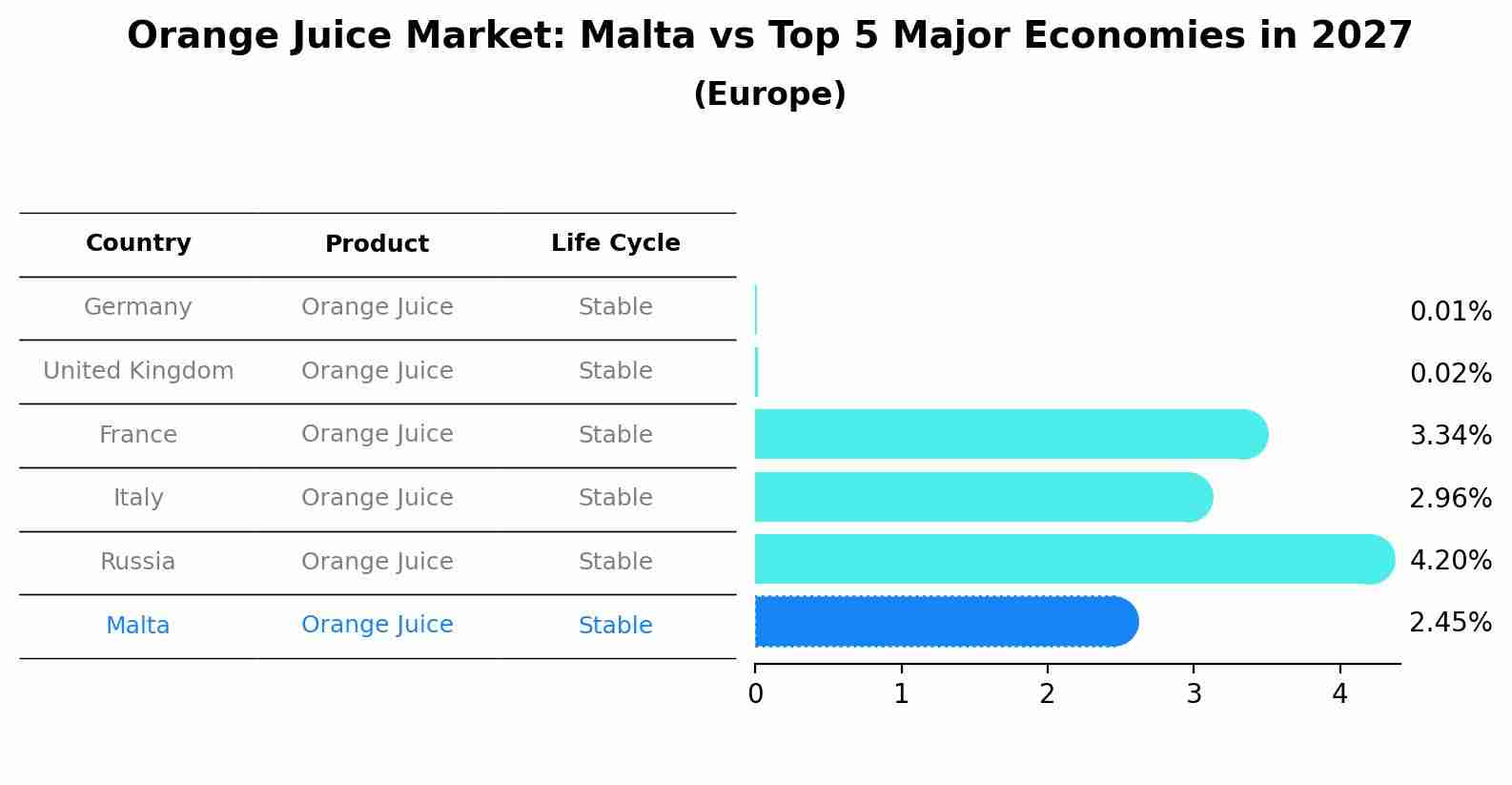 Orange Juice Market: Malta vs Top 5 Major Economies in 2027
(Europe)

| Country | Product | Life Cycle |
|---|---|---|
| Germany | Orange Juice | Stable |
| United Kingdom | Orange Juice | Stable |
| France | Orange Juice | Stable |
| Italy | Orange Juice | Stable |
| Russia | Orange Juice | Stable |
| Malta | Orange Juice | Stable |

0.01%
0.02%
3.34%
2.96%
4.20%
2.45%

0 1 2 3 4